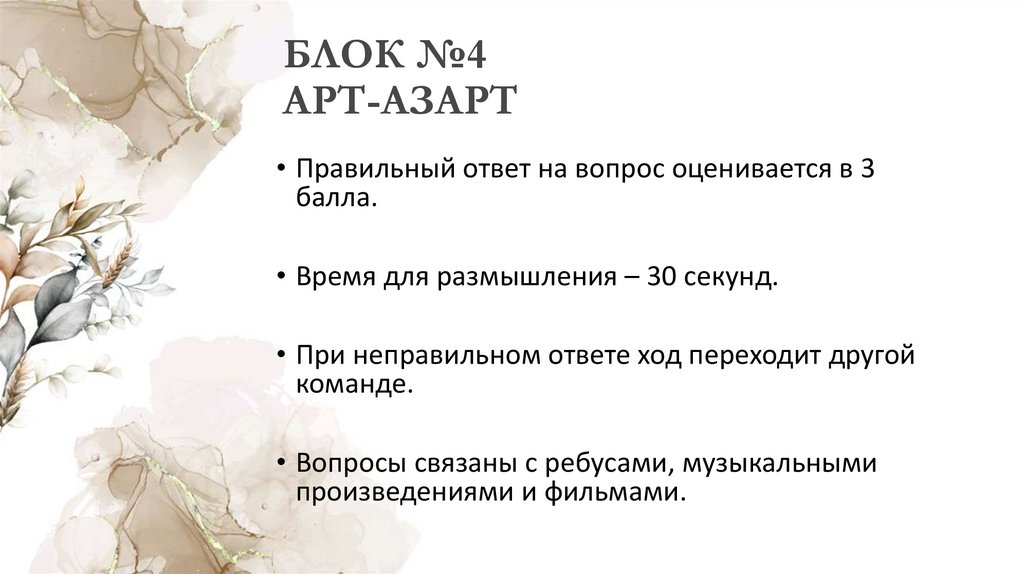 БЛОК №4
АРТ-АЗАРТ

• Правильный ответ на вопрос оценивается в 3 балла.

• Время для размышления – 30 секунд.

• При неправильном ответе ход переходит другой команде.

• Вопросы связаны с ребусами, музыкальными произведениями и фильмами.